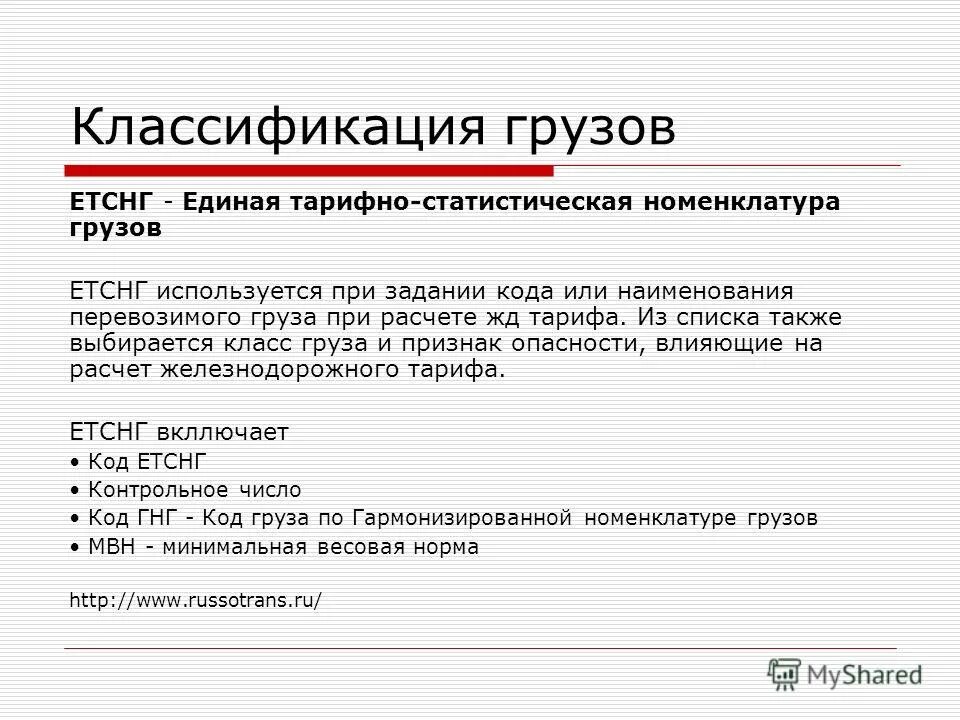 Классификация грузов

ЕТСНГ - Единая тарифно-статистическая номенклатура грузов

ЕТСНГ используется при задании кода или наименования перевозимого груза при расчете жд тарифа. Из списка также выбирается класс груза и признак опасности, влияющие на расчет железнодорожного тарифа.

ЕТСНГ вкллючает
• Код ЕТСНГ
• Контрольное число
• Код ГНГ - Код груза по Гармонизированной номенклатуре грузов
• МВН - минимальная весовая норма

http://www.russotrans.ru/

MyShared